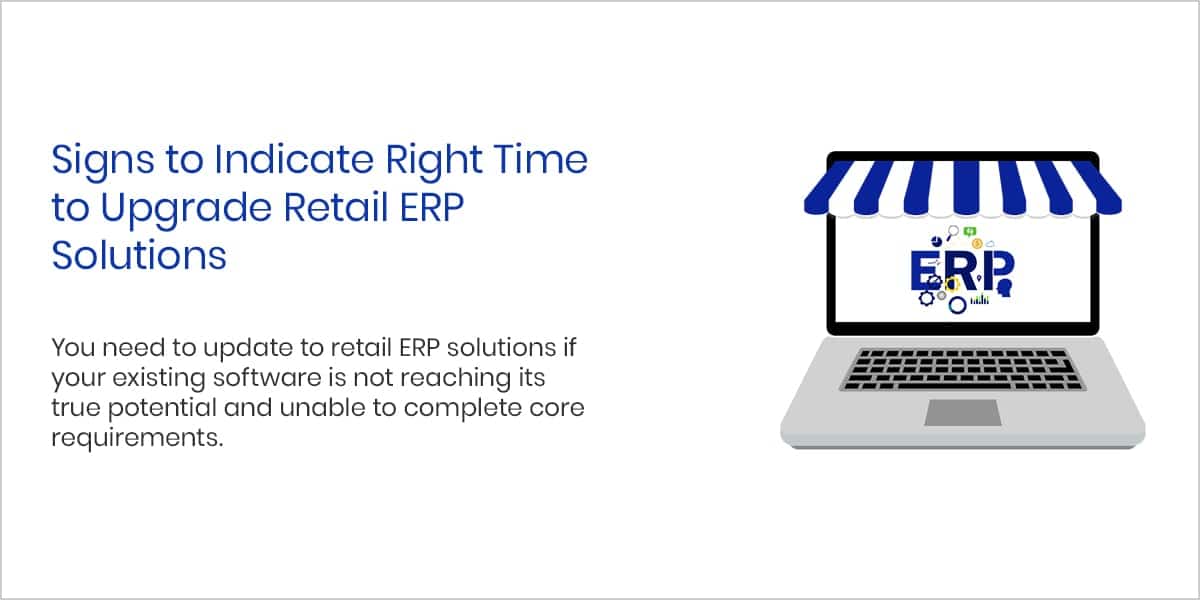 Signs to Indicate Right Time to Upgrade Retail ERP Solutions

You need to update to retail ERP solutions if your existing software is not reaching its true potential and unable to complete core requirements.

ERP